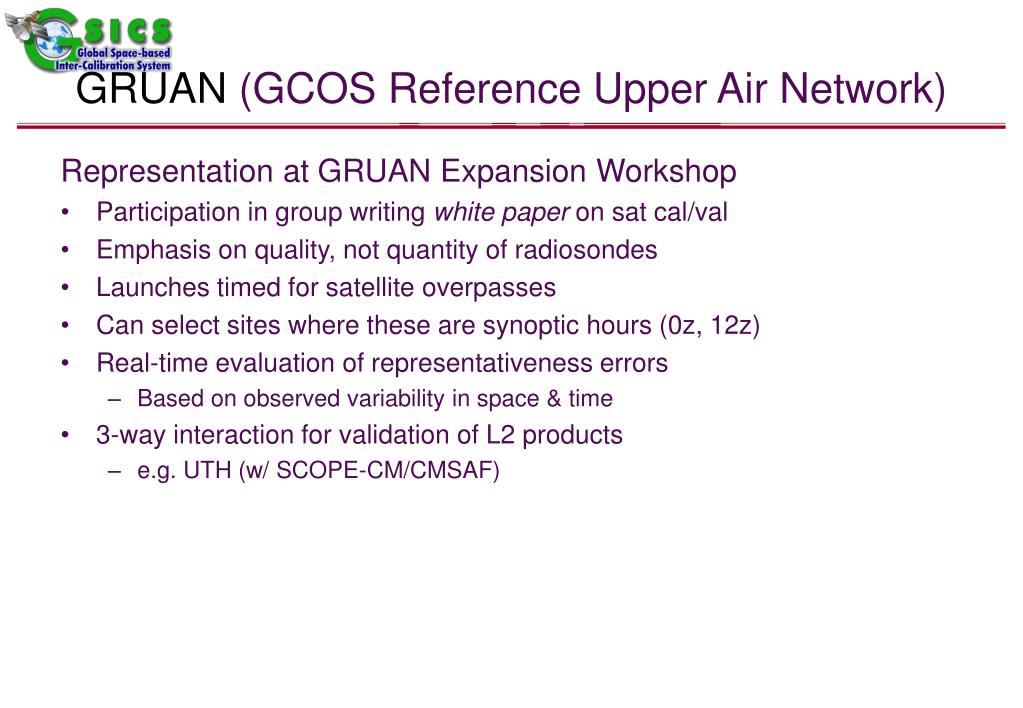 GSICS
Global Space-based Inter-Calibration System

GRUAN (GCOS Reference Upper Air Network)

Representation at GRUAN Expansion Workshop
• Participation in group writing white paper on sat cal/val
• Emphasis on quality, not quantity of radiosondes
• Launches timed for satellite overpasses
• Can select sites where these are synoptic hours (0z, 12z)
• Real-time evaluation of representativeness errors
– Based on observed variability in space & time
• 3-way interaction for validation of L2 products
– e.g. UTH (w/ SCOPE-CM/CMSAF)